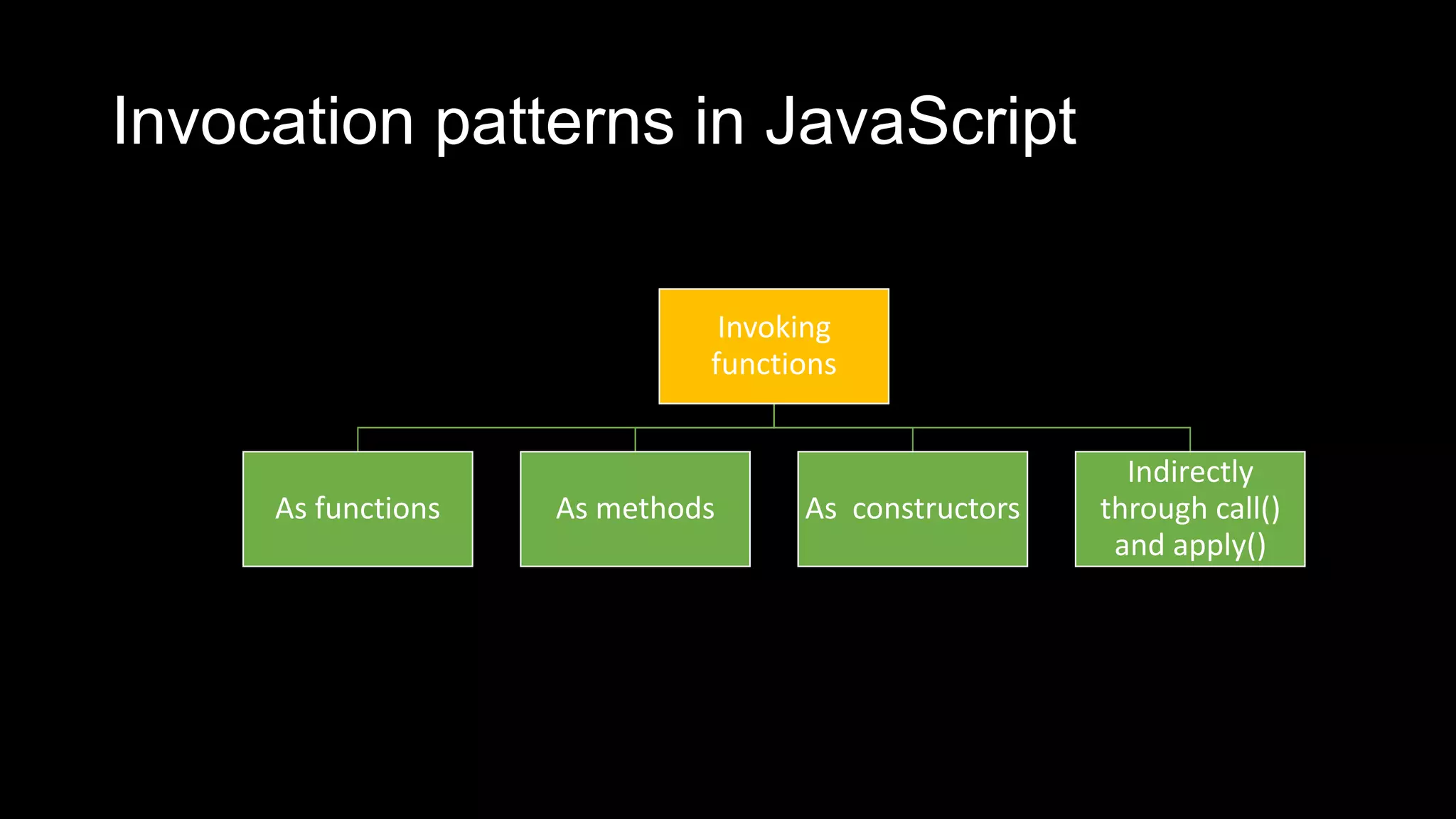 Invocation patterns in JavaScript

Invoking functions

As functions

As methods

As  constructors

Indirectly through call() and apply()